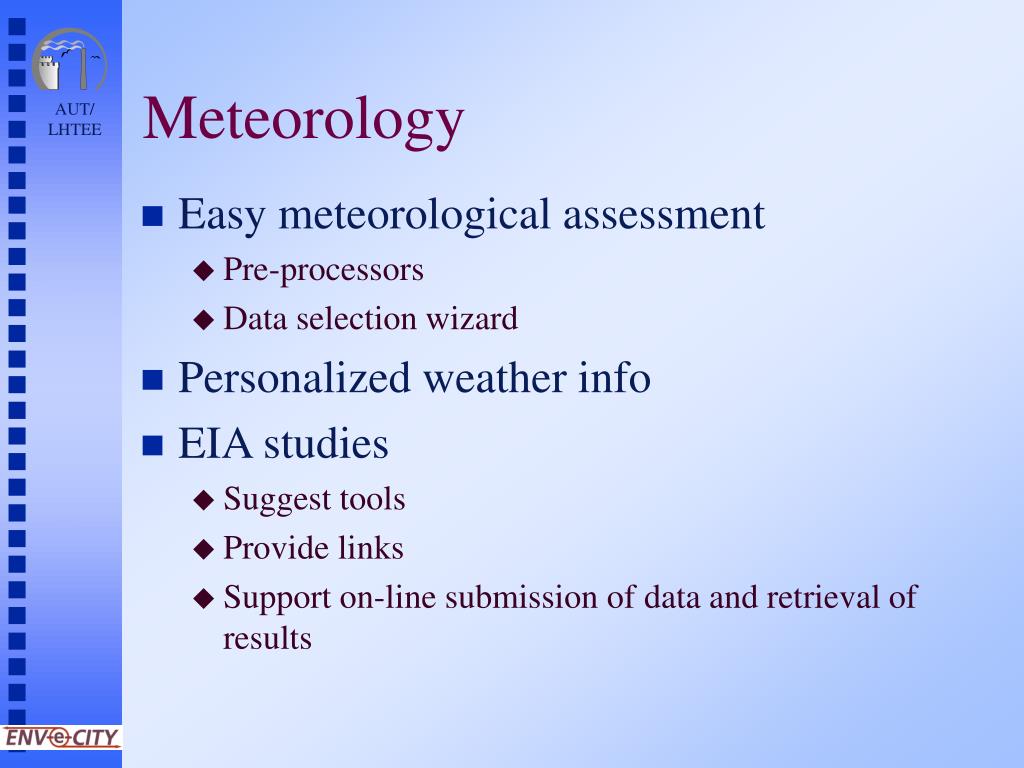 AUT/
LHTEE

Meteorology

Easy meteorological assessment
Pre-processors
Data selection wizard

Personalized weather info

EIA studies
Suggest tools
Provide links
Support on-line submission of data and retrieval of results

ENV-e-CITY